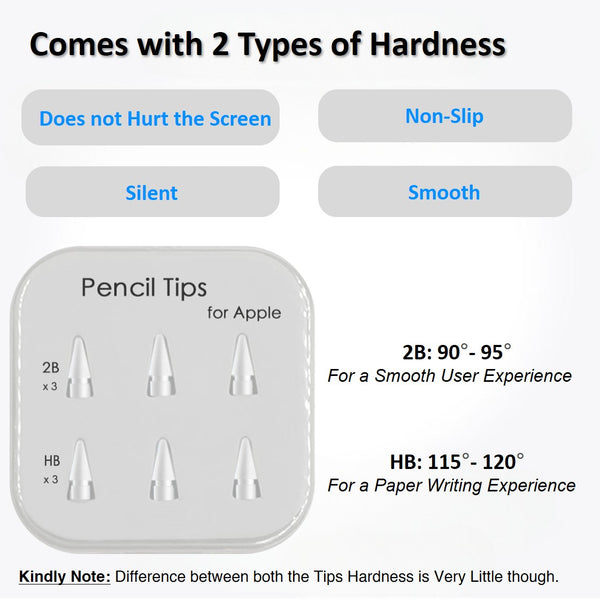 Comes with 2 Types of Hardness

Does not Hurt the Screen

Non-Slip

Silent

Smooth

Pencil Tips
for Apple

2B
x 3

HB
x 3

2B: 90°- 95°
For a Smooth User Experience

HB: 115°- 120°
For a Paper Writing Experience

Kindly Note: Difference between both the Tips Hardness is Very Little though.